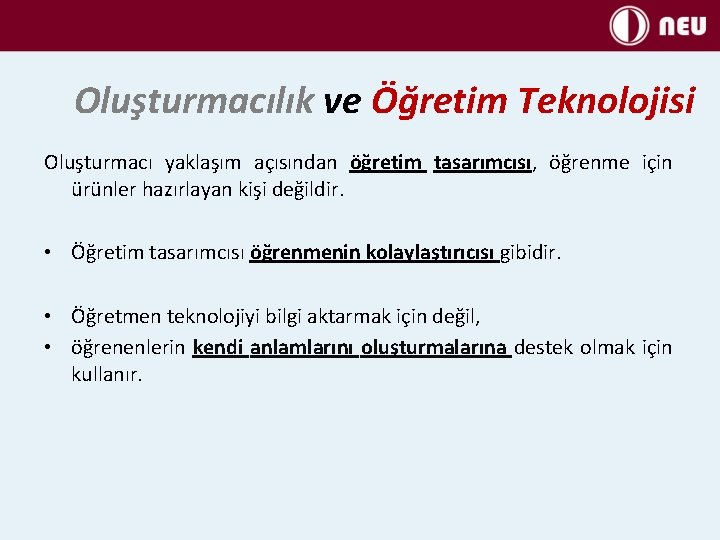 NEU

Oluşturmacılık ve Öğretim Teknolojisi

Oluşturmacı yaklaşım açısından öğretim tasarımcısı, öğrenme için ürünler hazırlayan kişi değildir.

• Öğretim tasarımcısı öğrenmenin kolaylaştırıcısı gibidir.

• Öğretmen teknolojiyi bilgi aktarmak için değil,
• öğrenenlerin kendi anlamlarını oluşturmalarına destek olmak için kullanır.